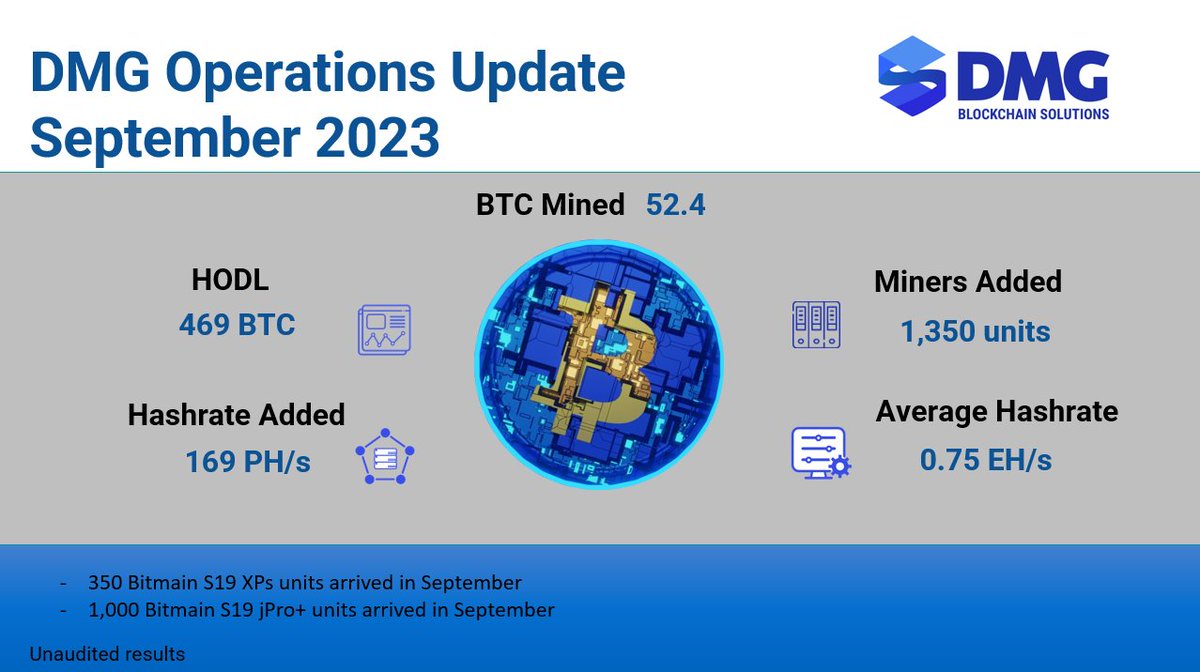 DMG Operations Update September 2023

DMG
BLOCKCHAIN SOLUTIONS

BTC Mined 52.4

HODL
469 BTC

Hashrate Added
169 PH/s

Miners Added
1,350 units

Average Hashrate
0.75 EH/s

- 350 Bitmain S19 XPs units arrived in September
- 1,000 Bitmain S19 jPro+ units arrived in September

Unaudited results